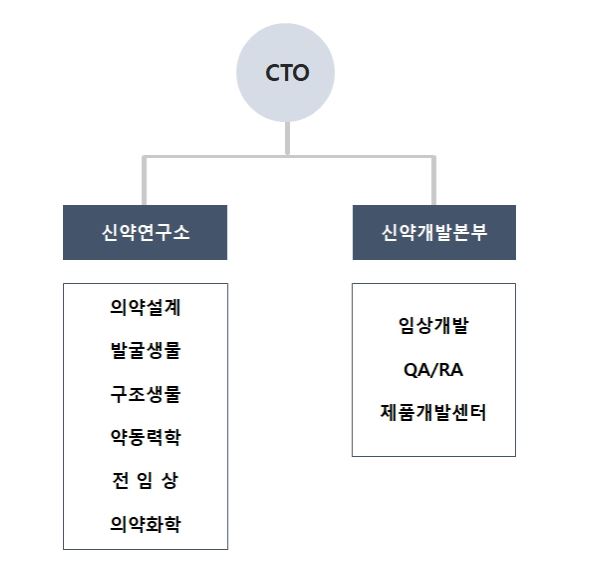 CTO

신약연구소

의약설계
발굴생물
구조생물
약동력학
전 임 상
의약화학

신약개발본부

임상개발
QA/RA
제품개발센터